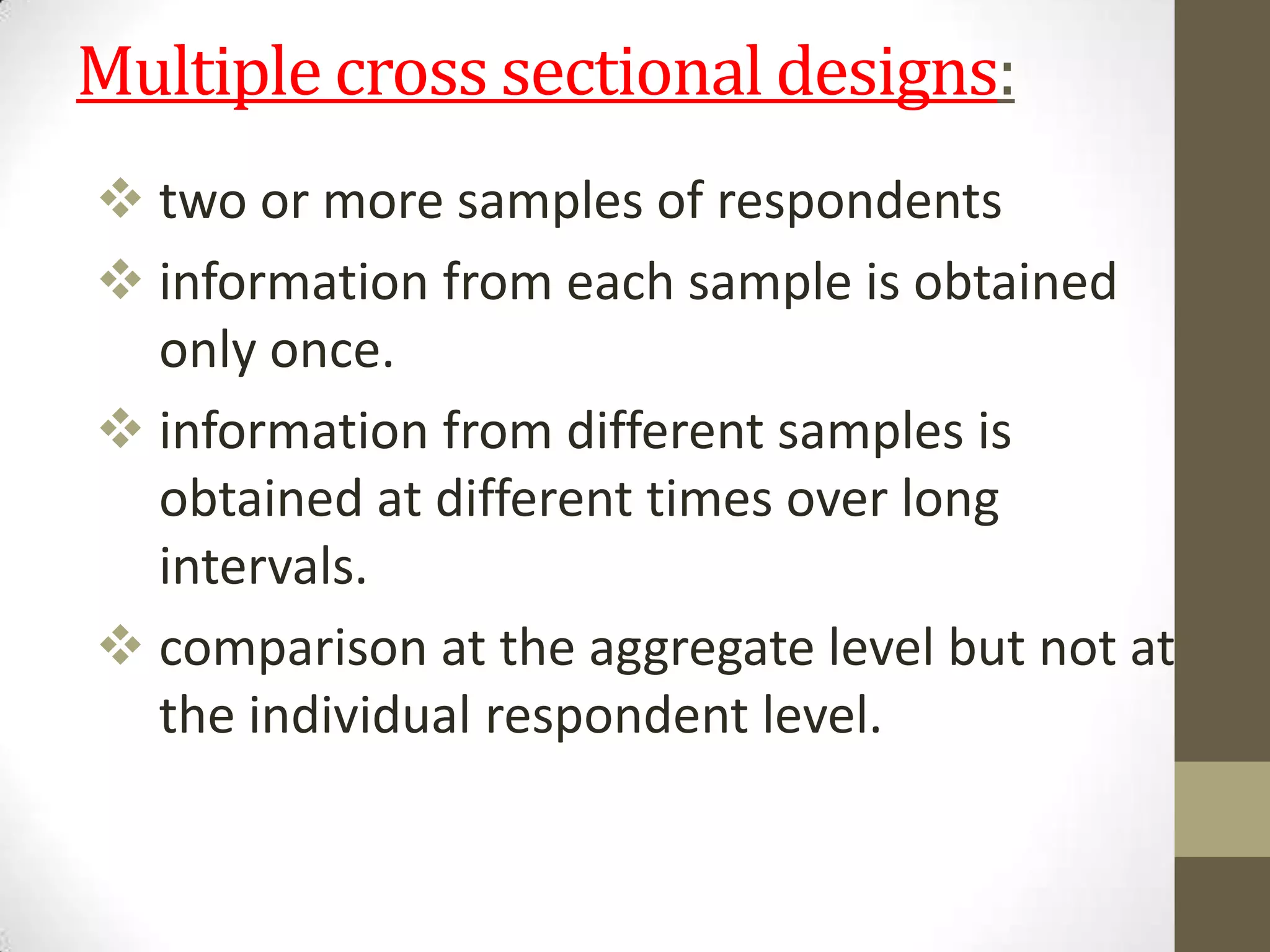 Multiple cross sectional designs:

❖ two or more samples of respondents

❖ information from each sample is obtained only once.

❖ information from different samples is obtained at different times over long intervals.

❖ comparison at the aggregate level but not at the individual respondent level.